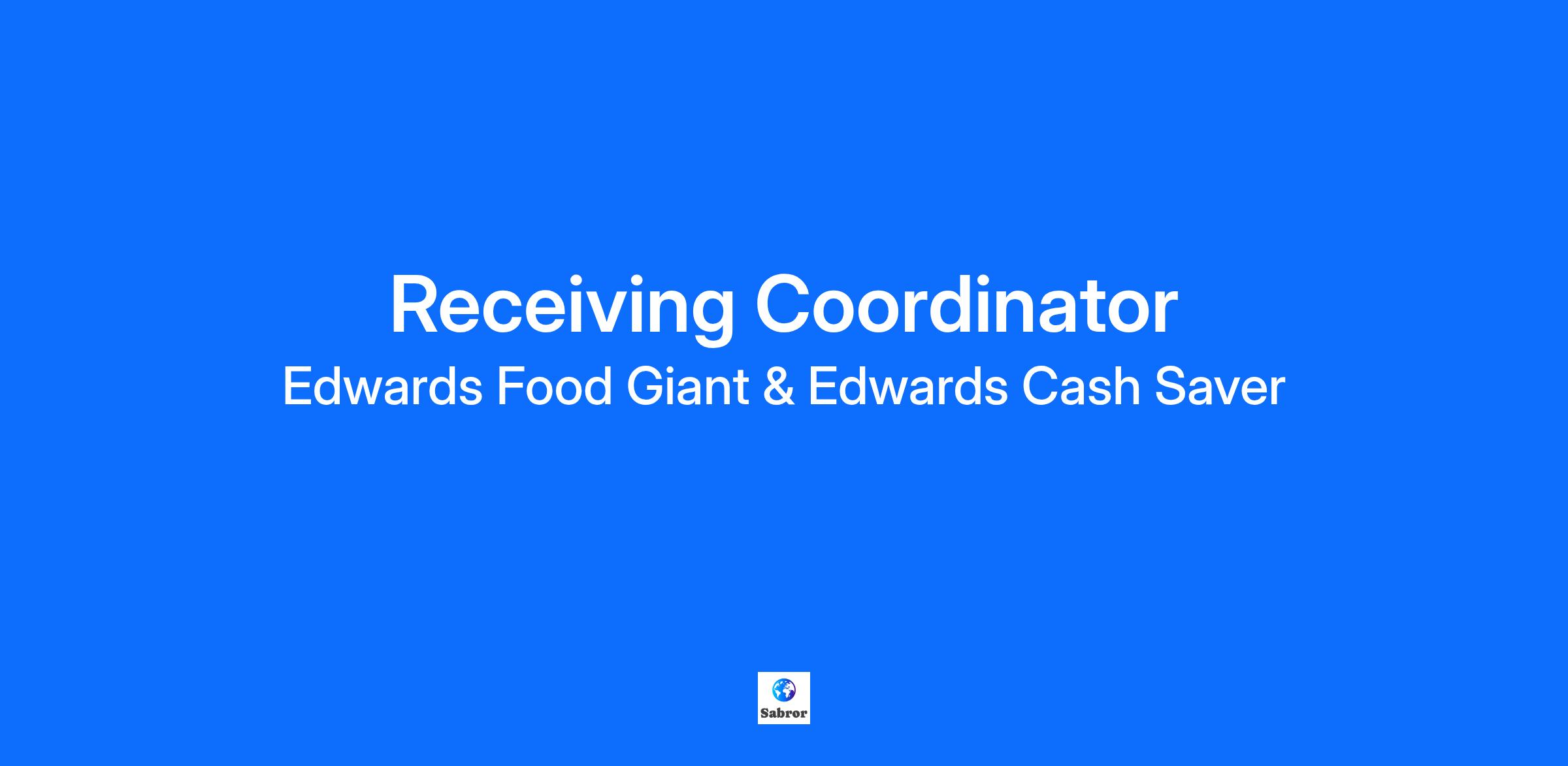 Receiving Coordinator
Edwards Food Giant & Edwards Cash Saver

Sabror